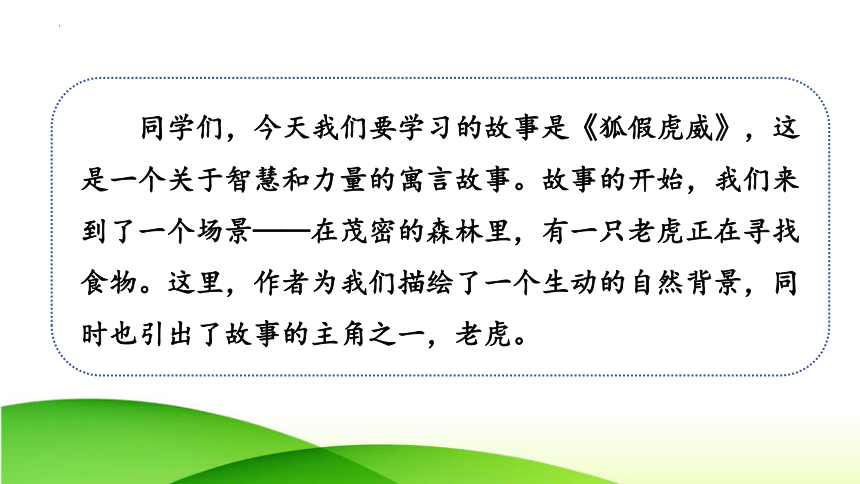 同学们，今天我们要学习的故事是《狐假虎威》，这是一个关于智慧和力量的寓言故事。故事的开始，我们来到了一个场景——在茂密的森林里，有一只老虎正在寻找食物。这里，作者为我们描绘了一个生动的自然背景，同时也引出了故事的主角之一，老虎。